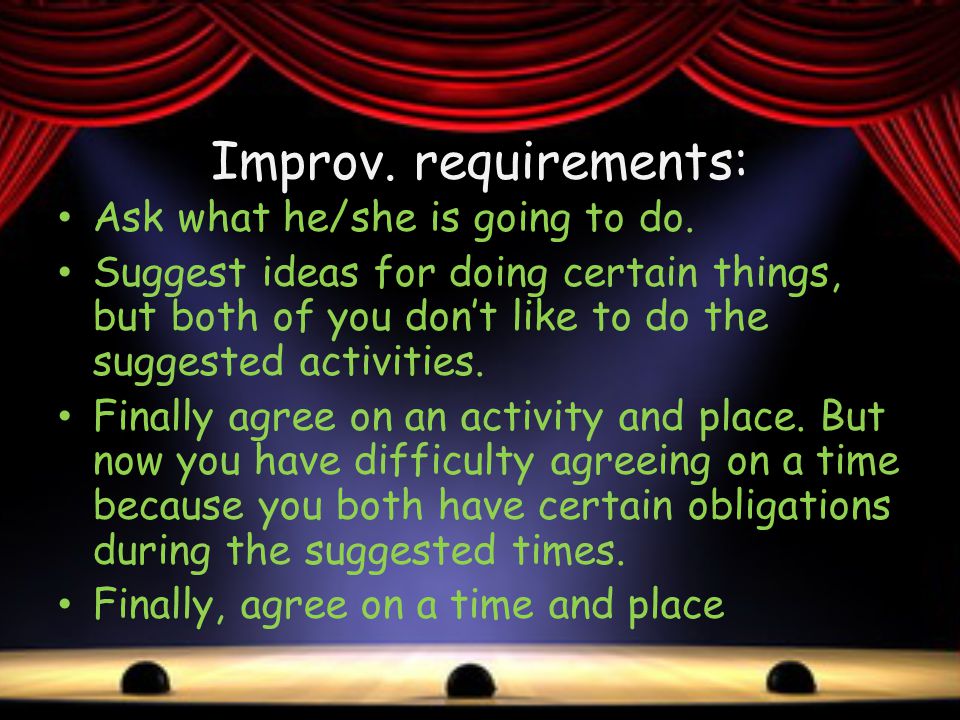 Improv. requirements:

• Ask what he/she is going to do.
• Suggest ideas for doing certain things, but both of you don't like to do the suggested activities.
• Finally agree on an activity and place. But now you have difficulty agreeing on a time because you both have certain obligations during the suggested times.
• Finally, agree on a time and place